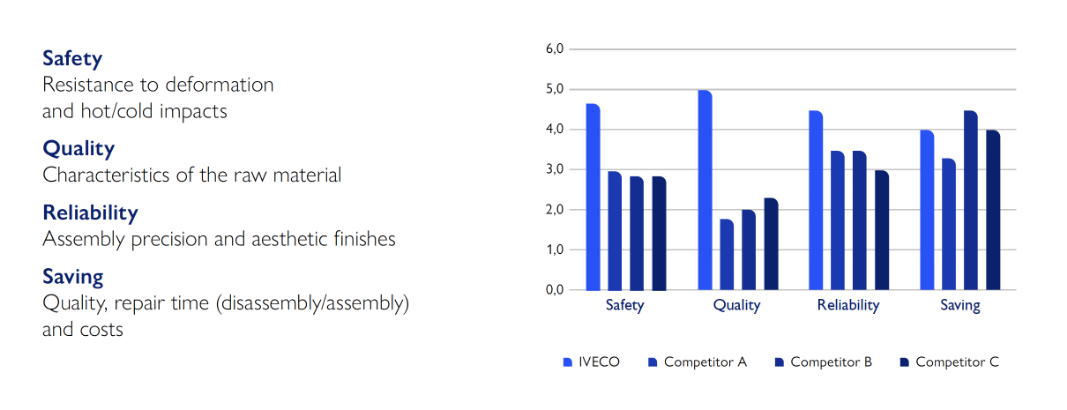 **Safety**
Resistance to deformation and hot/cold impacts

**Quality**
Characteristics of the raw material

**Reliability**
Assembly precision and aesthetic finishes

**Saving**
Quality, repair time (disassembly/assembly) and costs

6,0
5,0
4,0
3,0
2,0
1,0
0,0

Safety Quality Reliability Saving

IVECO Competitor A Competitor B Competitor C